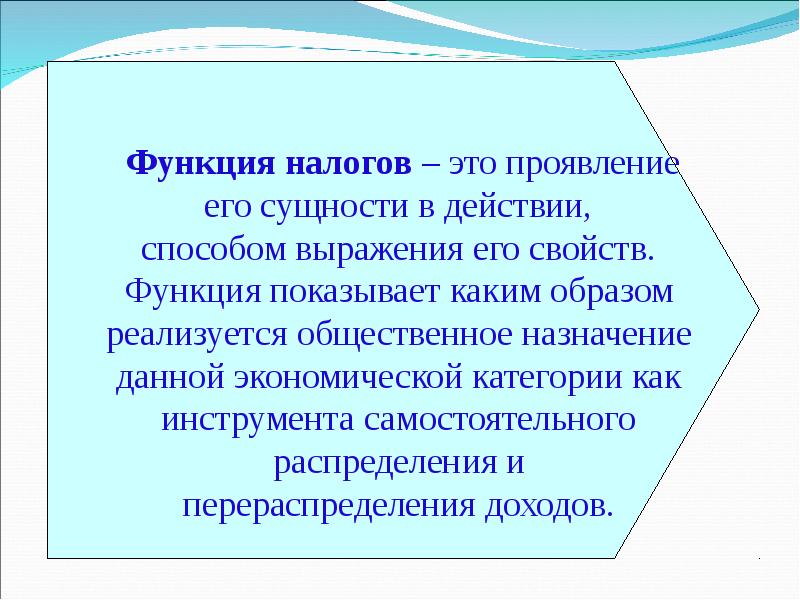 Функция налогов – это проявление его сущности в действии, способом выражения его свойств. Функция показывает каким образом реализуется общественное назначение данной экономической категории как инструмента самостоятельного распределения и перераспределения доходов.